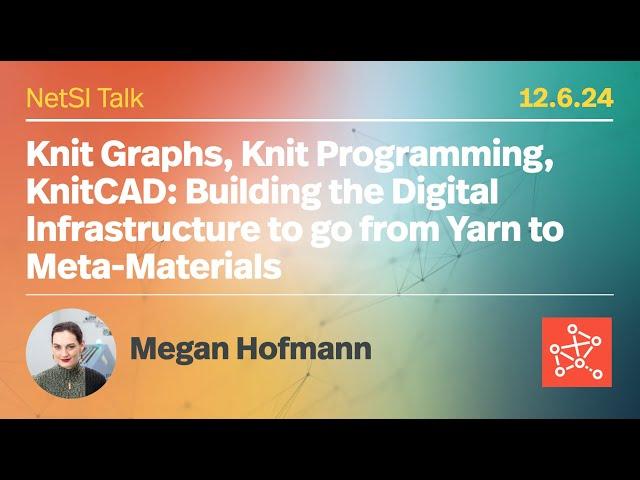 NetSI Talk

12.6.24

Knit Graphs, Knit Programming, KnitCAD: Building the Digital Infrastructure to go from Yarn to Meta-Materials

Megan Hofmann